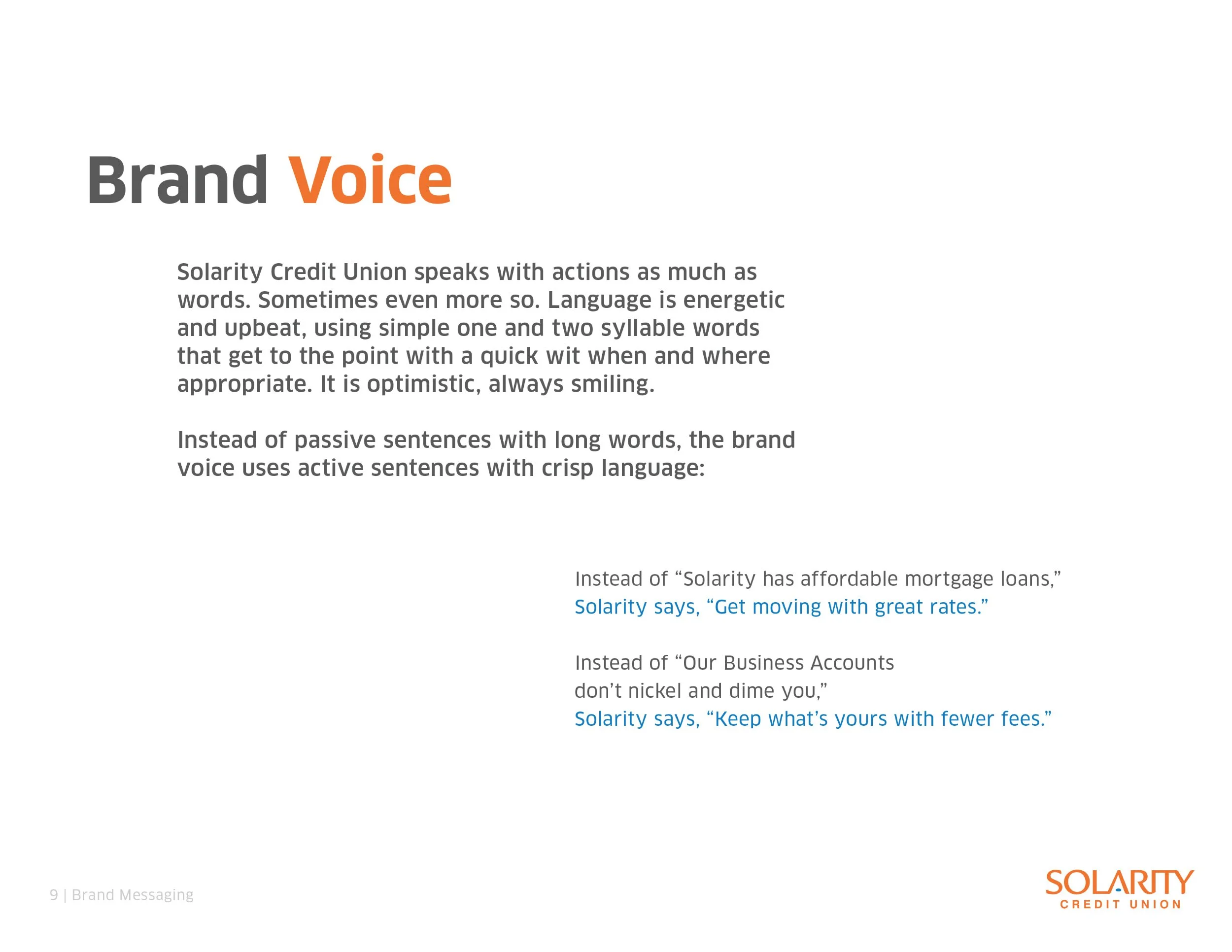 Brand Voice

Solarity Credit Union speaks with actions as much as words. Sometimes even more so. Language is energetic and upbeat, using simple one and two syllable words that get to the point with a quick wit when and where appropriate. It is optimistic, always smiling.

Instead of passive sentences with long words, the brand voice uses active sentences with crisp language:

Instead of “Solarity has affordable mortgage loans,”
Solarity says, “Get moving with great rates.”

Instead of “Our Business Accounts don’t nickel and dime you,”
Solarity says, “Keep what’s yours with fewer fees.”

9 | Brand Messaging

SOLARITY
CREDIT UNION